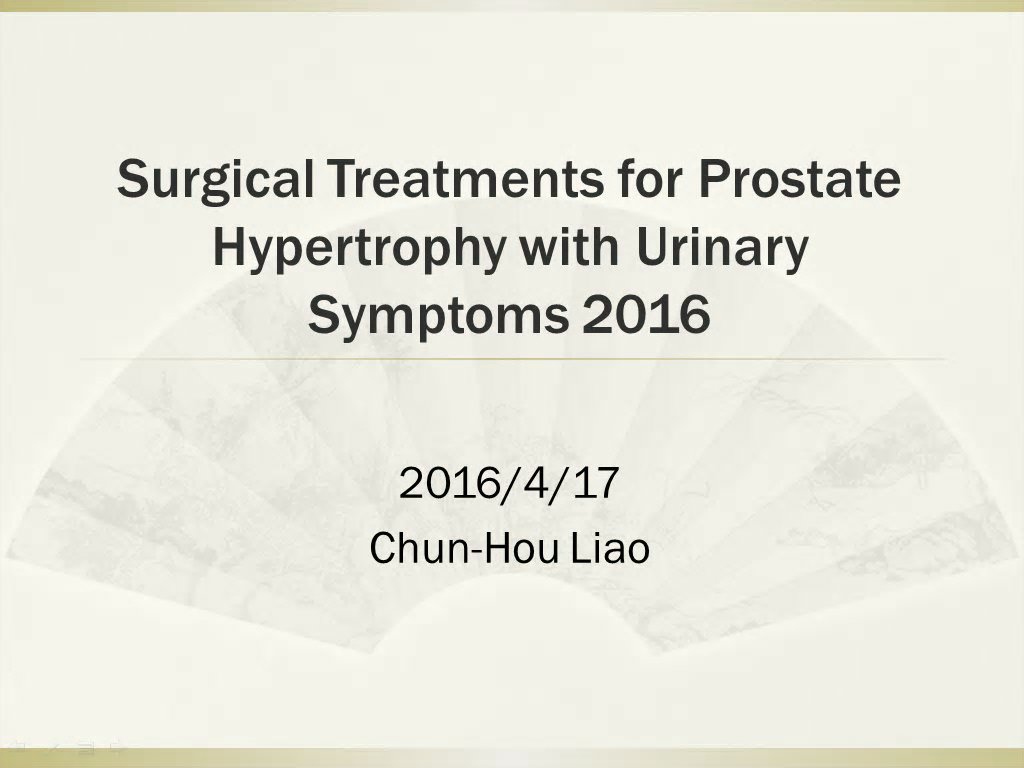 Surgical Treatments for Prostate Hypertrophy with Urinary Symptoms 2016

2016/4/17
Chun-Hou Liao